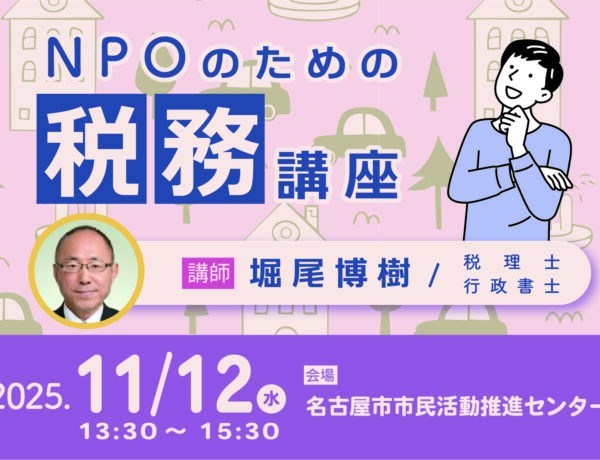 NPOのための

税務講座

講師 堀尾博樹 / 税理士
行政書士

2025. 11/12 水
13:30 ~ 15:30

会場
名古屋市市民活動推進センター